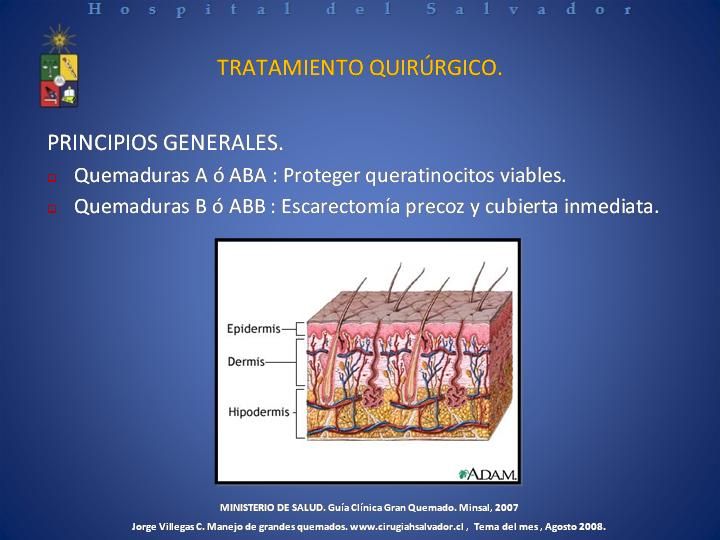 Hospital del Salvador

TRATAMIENTO QUIRÚRGICO.

PRINCIPIOS GENERALES.

Quemaduras A ó ABA : Proteger queratinocitos viables.

Quemaduras B ó ABB : Escarectomía precoz y cubierta inmediata.

Epidermis

Dermis

Hipodermis

A.D.A.M.

MINISTERIO DE SALUD. Guía Clínica Gran Quemado. Minsal, 2007

Jorge Villegas C. Manejo de grandes quemados. www.cirugiahsalvador.cl , Tema del mes , Agosto 2008.